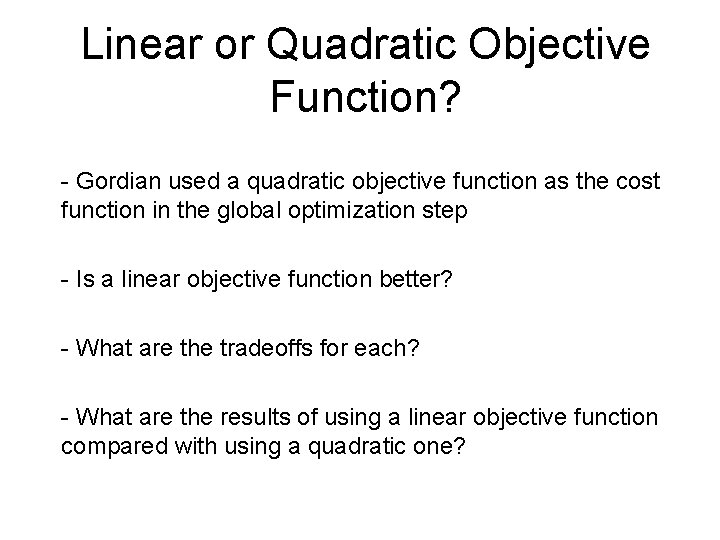 Linear or Quadratic Objective Function?

- Gordian used a quadratic objective function as the cost function in the global optimization step

- Is a linear objective function better?

- What are the tradeoffs for each?

- What are the results of using a linear objective function compared with using a quadratic one?